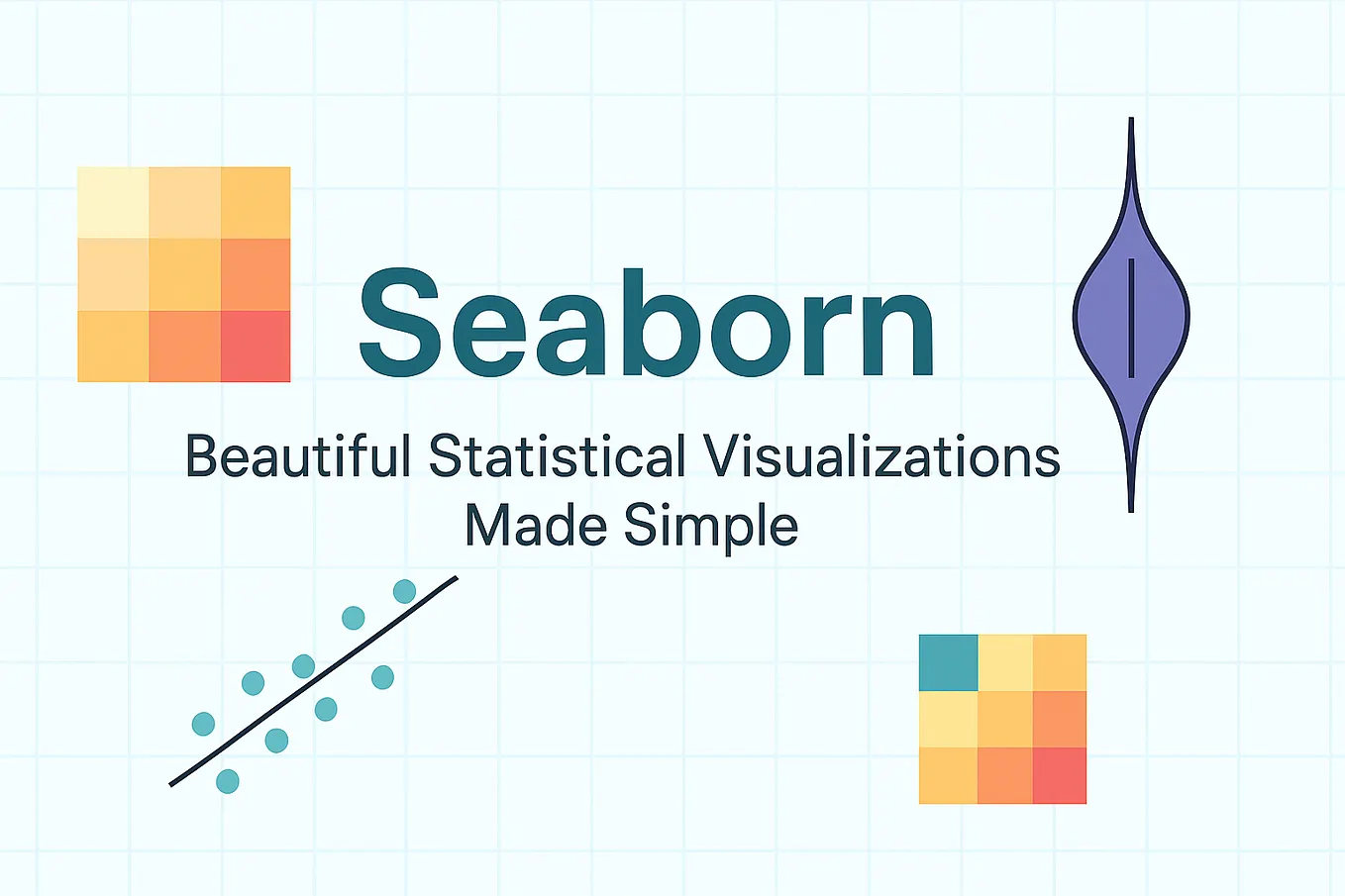 Seaborn

Beautiful Statistical Visualizations Made Simple